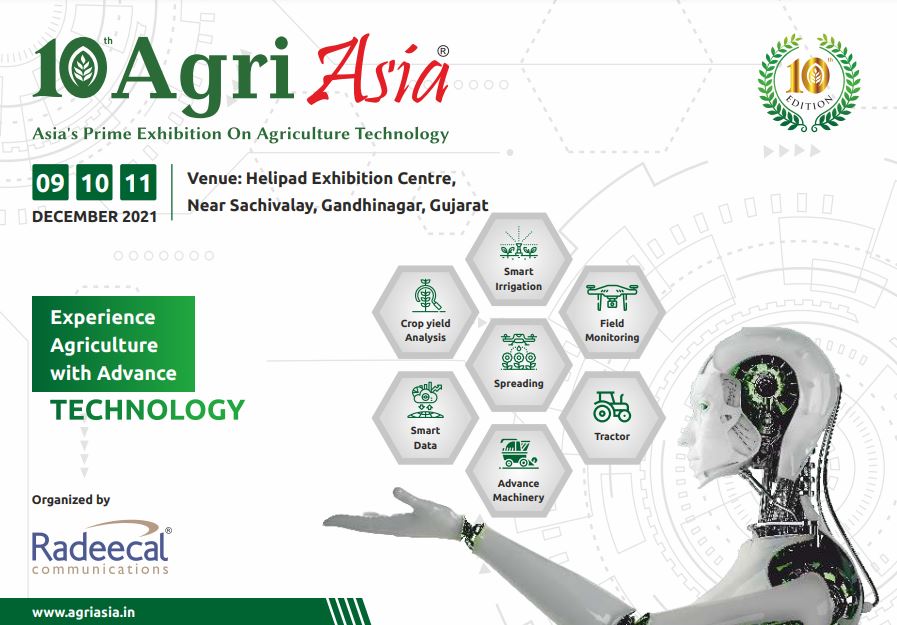 10th Agri Asia®

Asia's Prime Exhibition On Agriculture Technology

10th EDITION

09 10 11
DECEMBER 2021

Venue: Helipad Exhibition Centre, Near Sachivalay, Gandhinagar, Gujarat

Experience Agriculture with Advance TECHNOLOGY

Smart Irrigation

Crop yield Analysis

Field Monitoring

Spreading

Smart Data

Tractor

Advance Machinery

Organized by

Radeecal® communications

www.agriasia.in